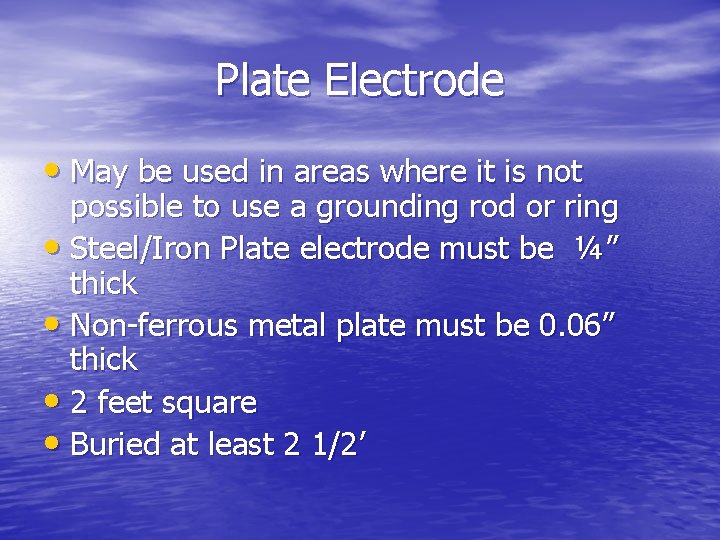 Plate Electrode

• May be used in areas where it is not possible to use a grounding rod or ring
• Steel/Iron Plate electrode must be ¼” thick
• Non-ferrous metal plate must be 0.06” thick
• 2 feet square
• Buried at least 2 1/2’